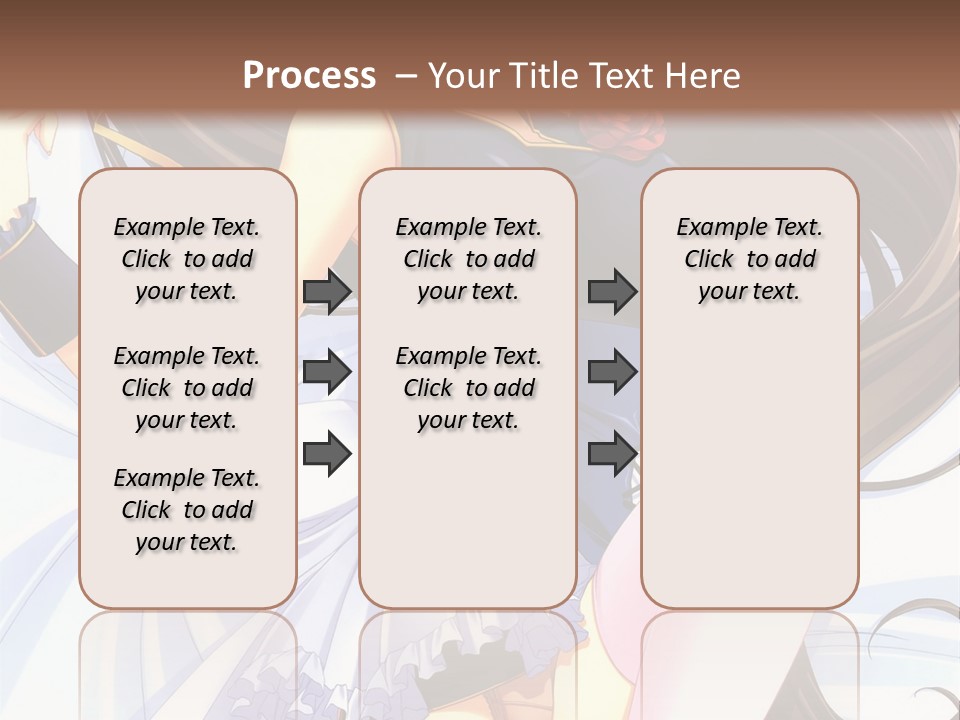 Process – Your Title Text Here

Example Text. Click to add your text.

Example Text. Click to add your text.

Example Text. Click to add your text.

Example Text. Click to add your text.

Example Text. Click to add your text.

Example Text. Click to add your text.